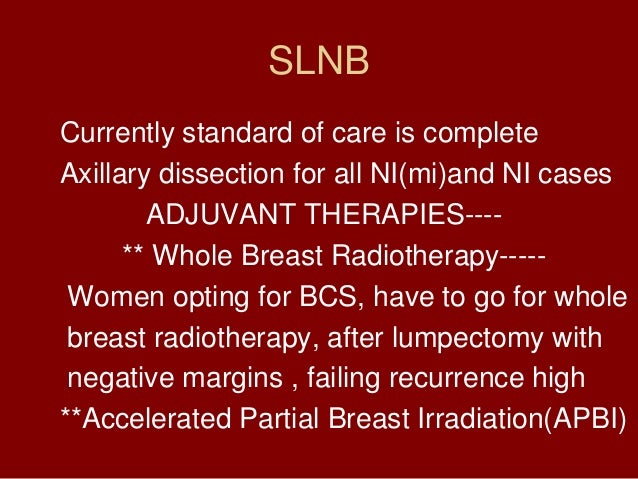 SLNB

Currently standard of care is complete Axillary dissection for all NI(mi)and NI cases

ADJUVANT THERAPIES----

** Whole Breast Radiotherapy-----

Women opting for BCS, have to go for whole breast radiotherapy, after lumpectomy with negative margins , failing recurrence high

**Accelerated Partial Breast Irradiation(APBI)